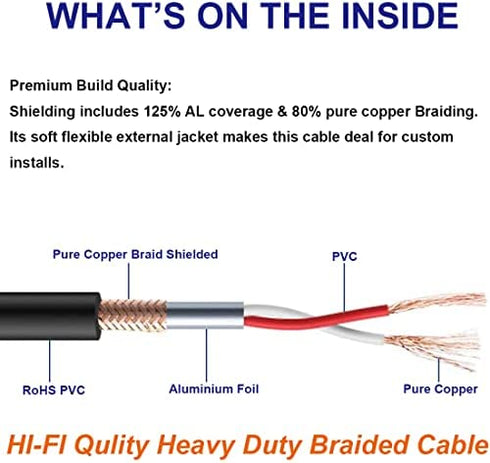 WHAT'S ON THE INSIDE

Premium Build Quality:
Shielding includes 125% AL coverage & 80% pure copper Braiding. Its soft flexible external jacket makes this cable deal for custom installs.

Pure Copper Braid Shielded

PVC

RoHS PVC

Aluminium Foil

Pure Copper

HI-FI Qulity Heavy Duty Braided Cable